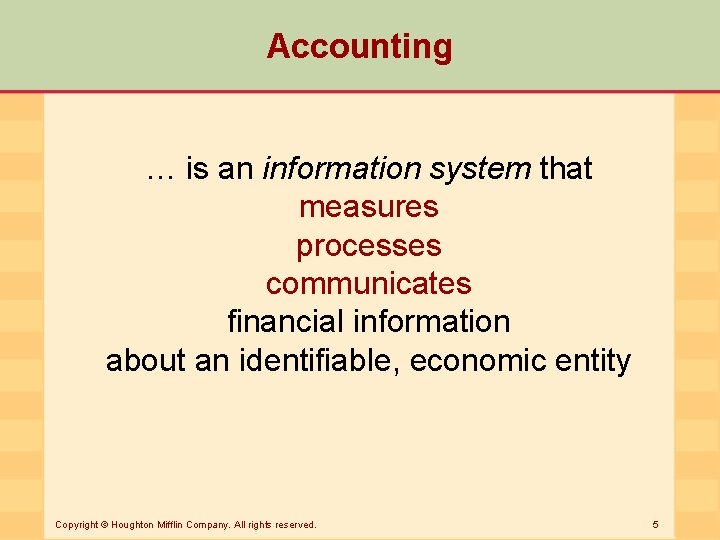 Accounting

… is an information system that
measures
processes
communicates
financial information
about an identifiable, economic entity

Copyright © Houghton Mifflin Company. All rights reserved.

5